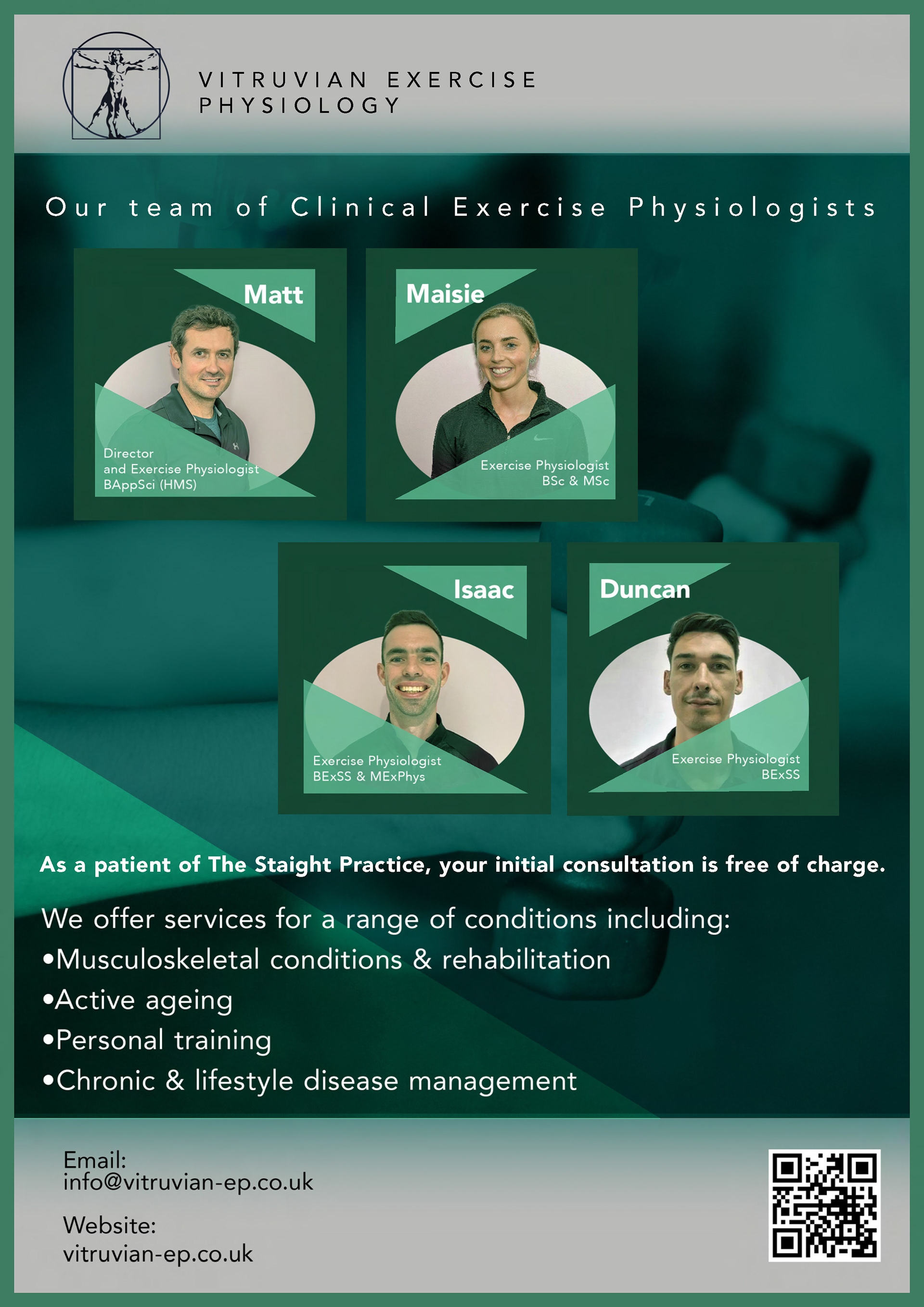 VITRUVIAN EXERCISE PHYSIOLOGY

Our team of Clinical Exercise Physiologists

Matt

Director and Exercise Physiologist BAppSci (HMS)

Maisie

Exercise Physiologist BSc & MSc

Isaac

Exercise Physiologist BExSS & MExPhys

Duncan

Exercise Physiologist BExSS

As a patient of The Staight Practice, your initial consultation is free of charge.

We offer services for a range of conditions including:
•Musculoskeletal conditions & rehabilitation
•Active ageing
•Personal training
•Chronic & lifestyle disease management

Email:
info@vitruvian-ep.co.uk

Website:
vitruvian-ep.co.uk